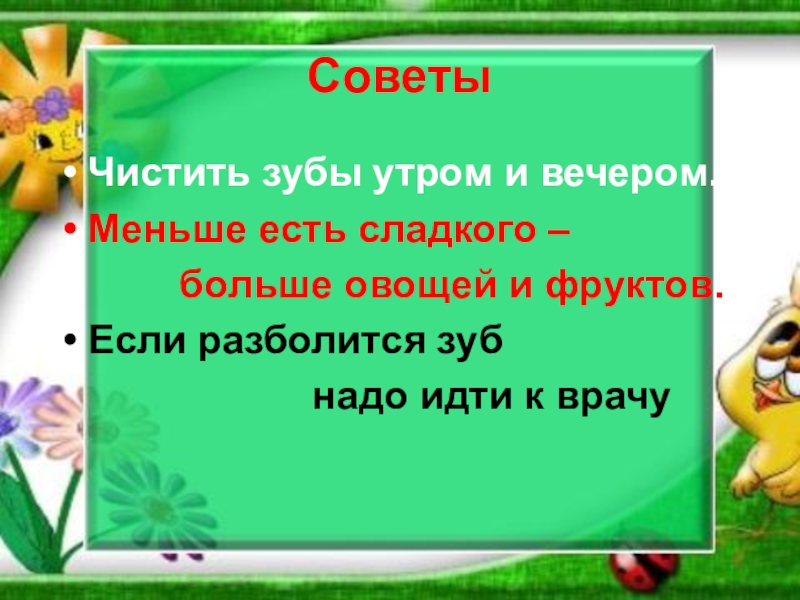 Советы

• Чистить зубы утром и вечером.

• Меньше есть сладкого – больше овощей и фруктов.

• Если разболится зуб надо идти к врачу